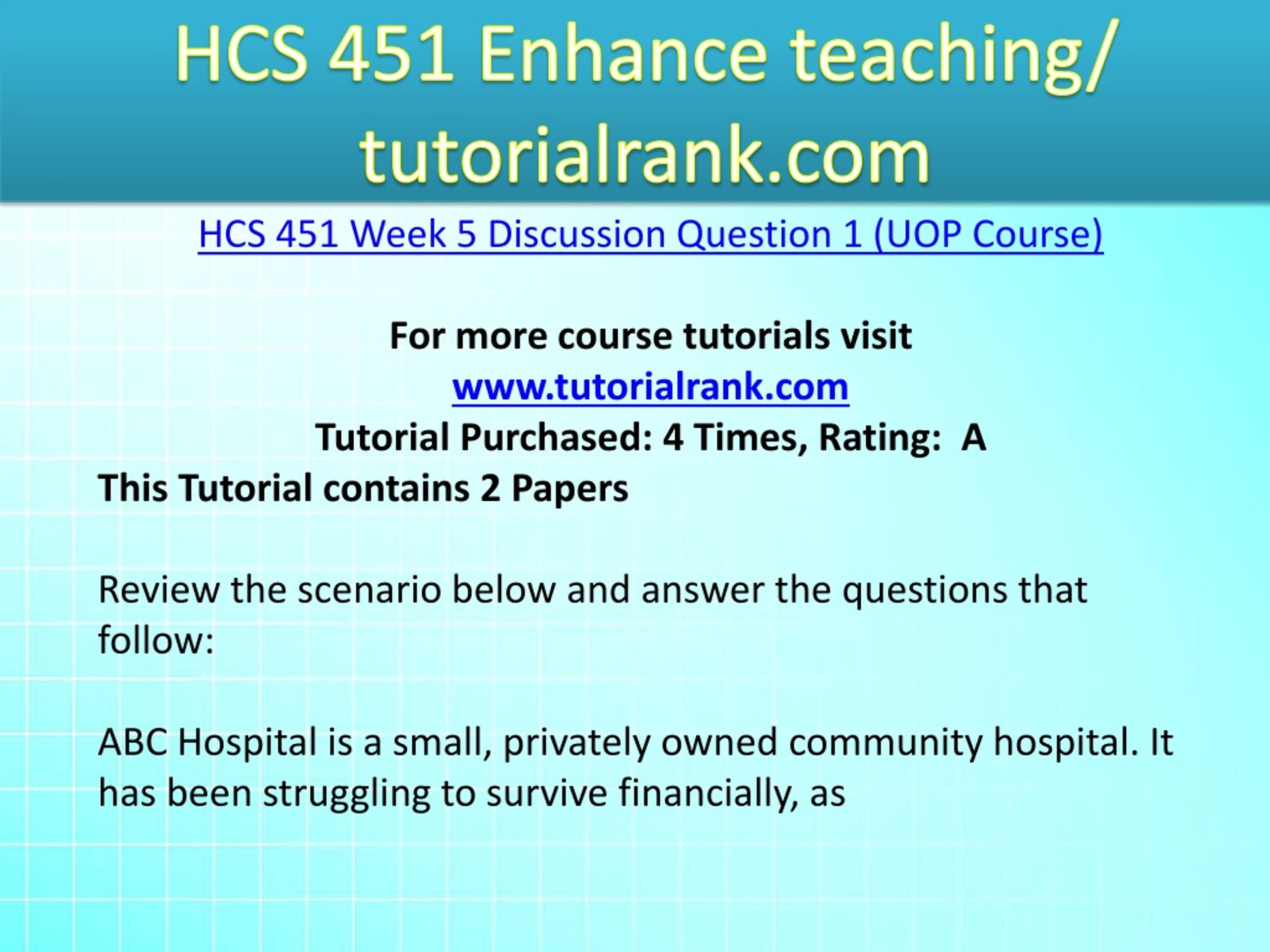 HCS 451 Enhance teaching/ tutorialrank.com

HCS 451 Week 5 Discussion Question 1 (UOP Course)

For more course tutorials visit
www.tutorialrank.com
Tutorial Purchased: 4 Times, Rating: A
This Tutorial contains 2 Papers

Review the scenario below and answer the questions that follow:

ABC Hospital is a small, privately owned community hospital. It has been struggling to survive financially, as